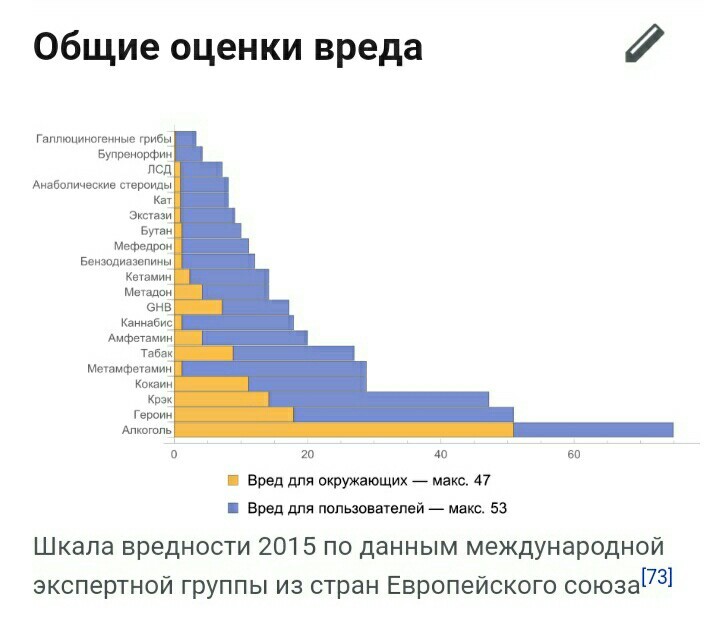 Общие оценки вреда

Галлюциногенные грибы
Бупренорфин
ЛСД
Анаболические стероиды
Кат
Экстази
Бутан
Мефедрон
Бензодиазепины
Кетамин
Метадон
GHB
Каннабис
Амфетамин
Табак
Метамфетамин
Кокаин
Крэк
Героин
Алкоголь

0
20
40
60

Вред для окружающих — макс. 47
Вред для пользователей — макс. 53

Шкала вредности 2015 по данным международной экспертной группы из стран Европейского союза[73]